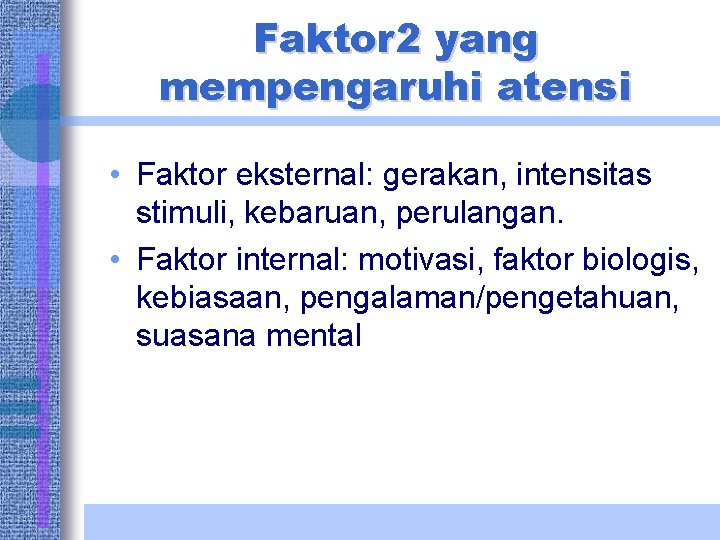 Faktor2 yang mempengaruhi atensi

• Faktor eksternal: gerakan, intensitas stimuli, kebaruan, perulangan.
• Faktor internal: motivasi, faktor biologis, kebiasaan, pengalaman/pengetahuan, suasana mental